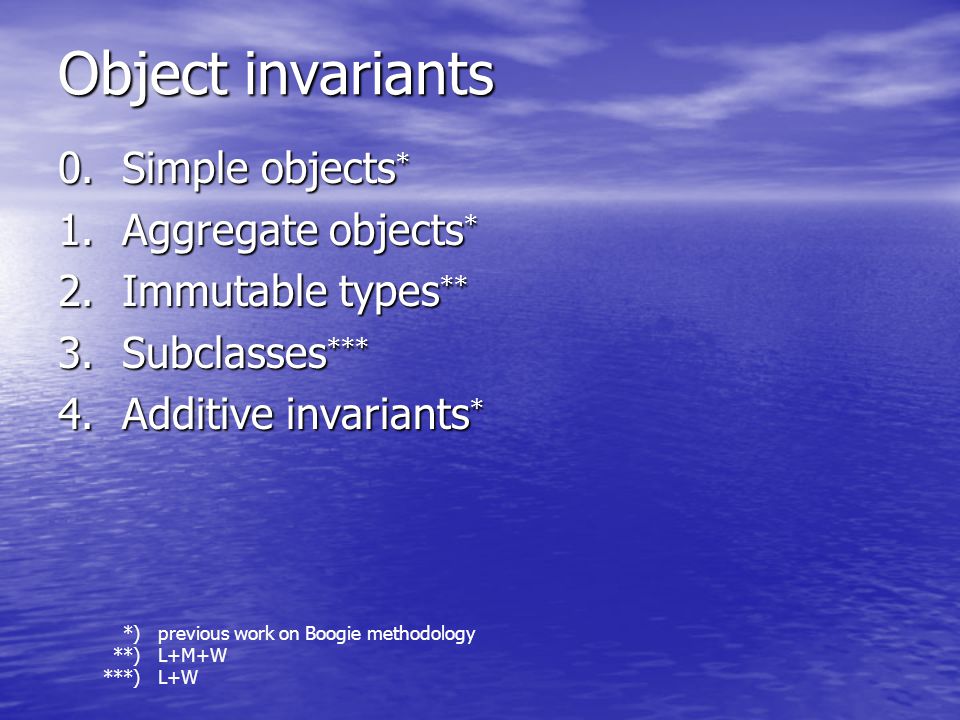 Object invariants

0. Simple objects*
1. Aggregate objects*
2. Immutable types**
3. Subclasses***
4. Additive invariants*

*) previous work on Boogie methodology
**) L+M+W
***) L+W